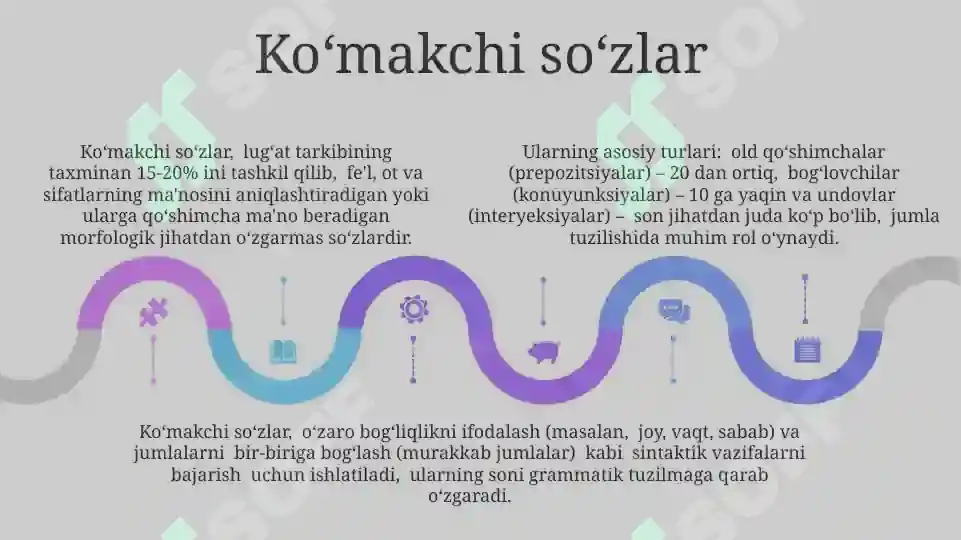 Ko‘makchi so‘zlar

Ko‘makchi so‘zlar, lug‘at tarkibining taxminan 15-20% ini tashkil qilib, fe'l, ot va sifatlarning ma'nosini aniqlashtiradigan yoki ularga qo‘shimcha ma'no beradigan morfologik jihatdan o‘zgarmas so‘zlardir.

Ularning asosiy turlari: old qo‘shimchalar (prepozitsiyalar) – 20 dan ortiq, bog‘lovchilar (konuyunksiyalar) – 10 ga yaqin va undovlar (interyeksiyalar) – son jihatdan juda ko‘p bo‘lib, jumla tuzilishida muhim rol o‘ynaydi.

Ko‘makchi so‘zlar, o‘zaro bog‘liqlikni ifodalash (masalan, joy, vaqt, sabab) va jumlalarni bir-biriga bog‘lash (murakkab jumlalar) kabi sintaktik vazifalarni bajarish uchun ishlatiladi, ularning soni grammatik tuzilmaga qarab o‘zgaradi.